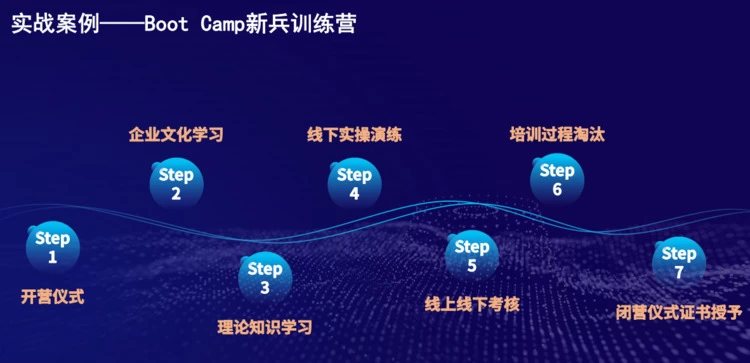 实战案例——Boot Camp新兵训练营

Step 1
开营仪式

企业文化学习
Step 2

Step 3
理论知识学习

线下实操演练
Step 4

Step 5
线上线下考核

培训过程淘汰
Step 6

Step 7
闭营仪式证书授予